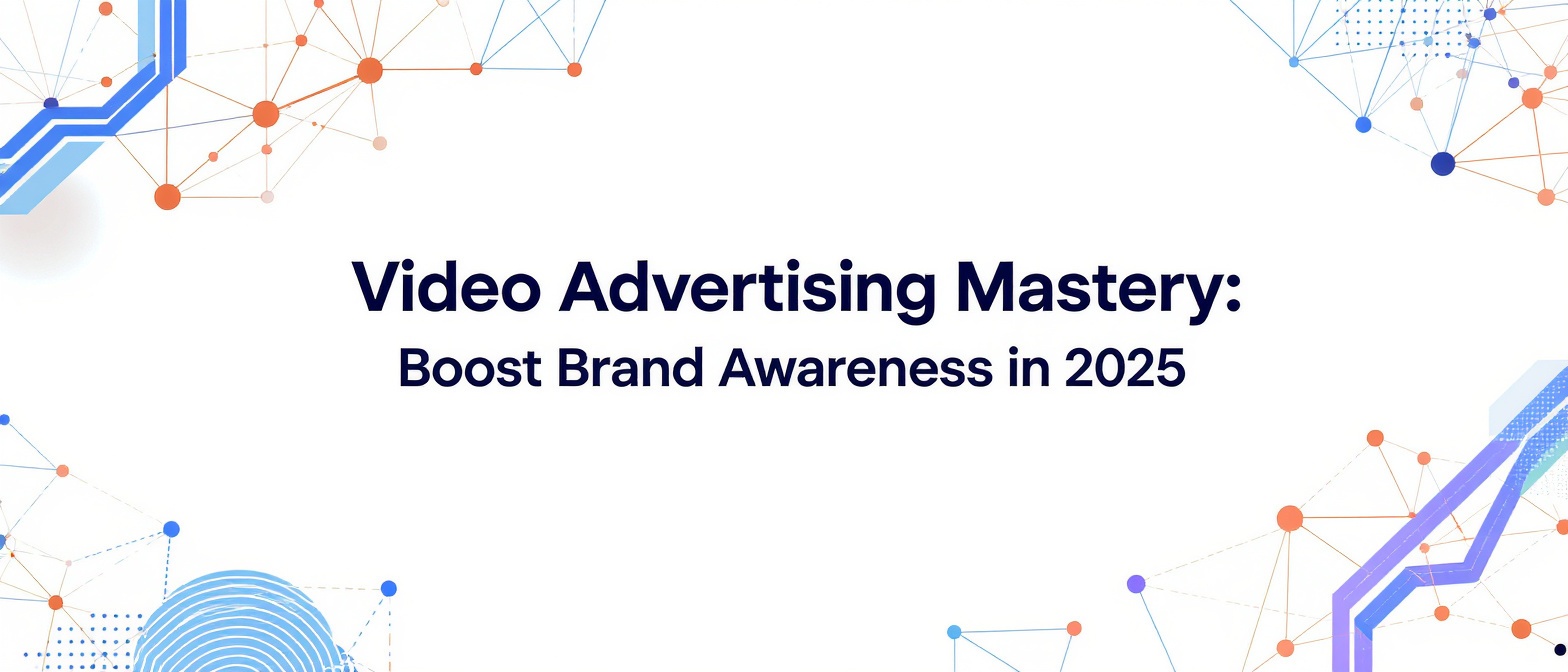 Video Advertising Mastery:
Boost Brand Awareness in 2025